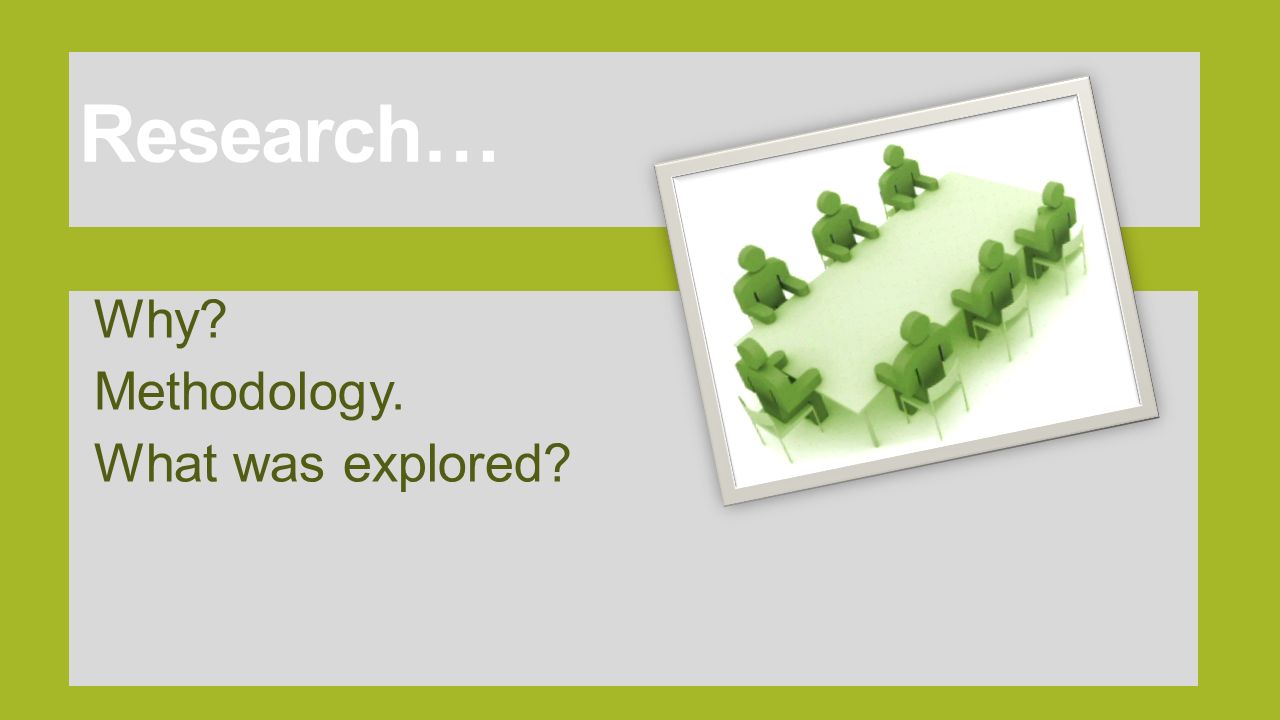 Research…

Why?
Methodology.
What was explored?